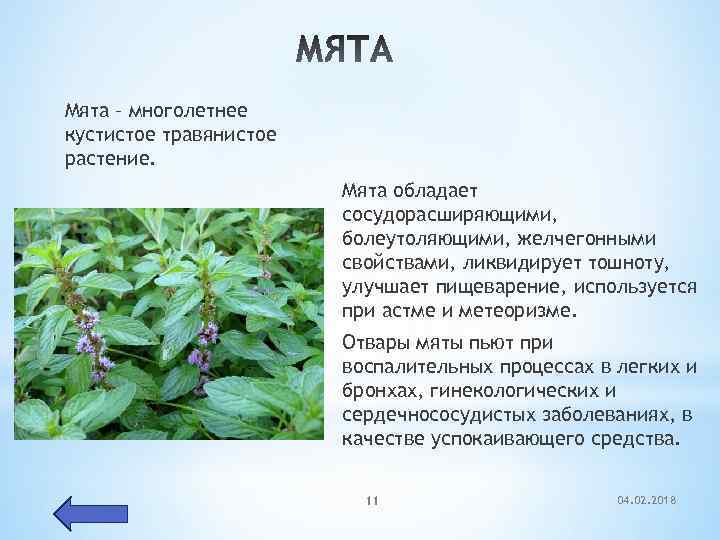 МЯТА

Мята – многолетнее кустистое травянистое растение.

Мята обладает сосудорасширяющими, болеутоляющими, желчегонными свойствами, ликвидирует тошноту, улучшает пищеварение, используется при астме и метеоризме.

Отвары мяты пьют при воспалительных процессах в легких и бронхах, гинекологических и сердечнососудистых заболеваниях, в качестве успокаивающего средства.

11

04.02.2018